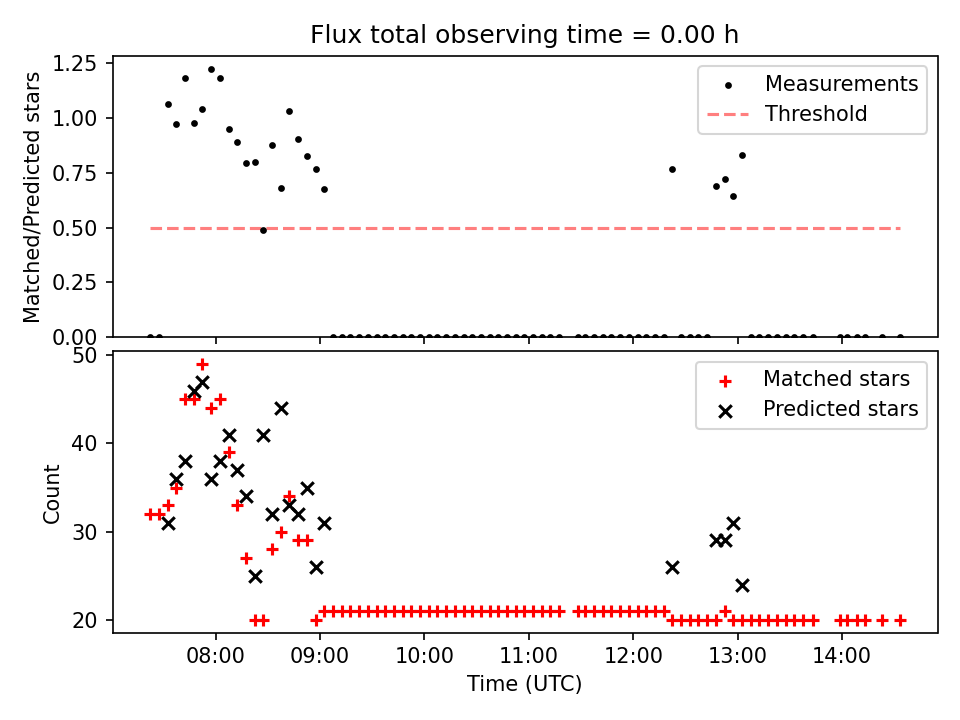 Flux total observing time = 0.00 h

Matched/Predicted stars

1.25
1.00
0.75
0.50
0.25
0.00

Measurements
Threshold

Count

50
40
30
20

Matched stars
Predicted stars

08:00
09:00
10:00
11:00
12:00
13:00
14:00

Time (UTC)